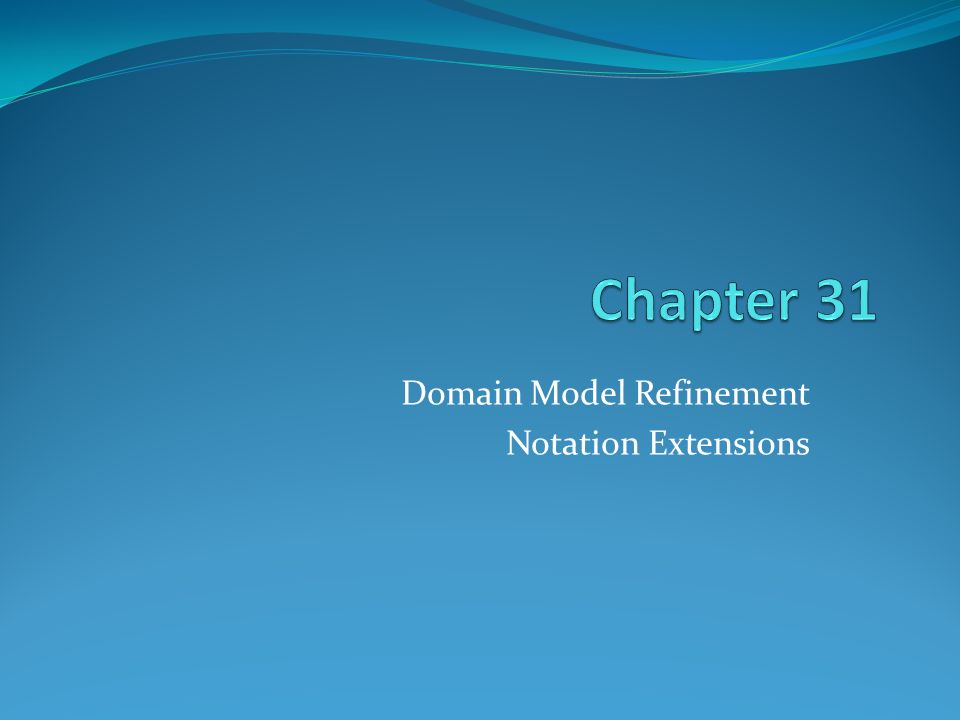 Chapter 31

Domain Model Refinement
Notation Extensions